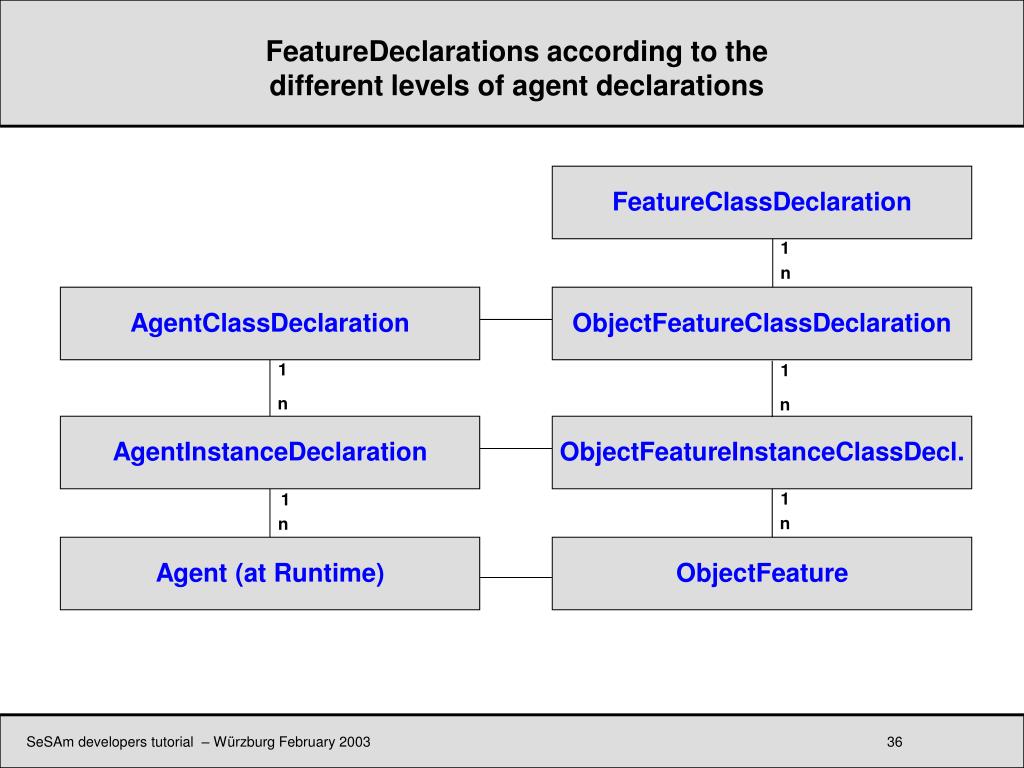 FeatureDeclarations according to the different levels of agent declarations

FeatureClassDeclaration

1

n

AgentClassDeclaration

ObjectFeatureClassDeclaration

1

n

1

n

AgentInstanceDeclaration

ObjectFeatureInstanceClassDecl.

1

n

1

n

Agent (at Runtime)

ObjectFeature

SeSAm developers tutorial – Würzburg February 2003

36